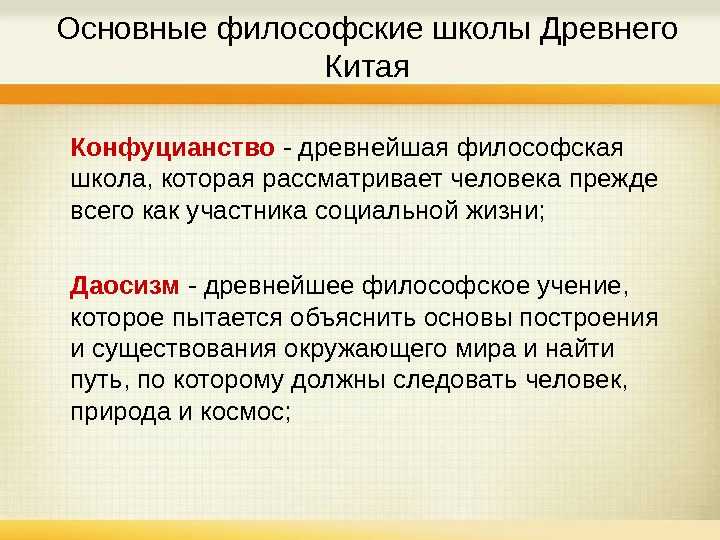 Основные философские школы Древнего Китая

Конфуцианство - древнейшая философская школа, которая рассматривает человека прежде всего как участника социальной жизни;

Даосизм - древнейшее философское учение, которое пытается объяснить основы построения и существования окружающего мира и найти путь, по которому должны следовать человек, природа и космос;